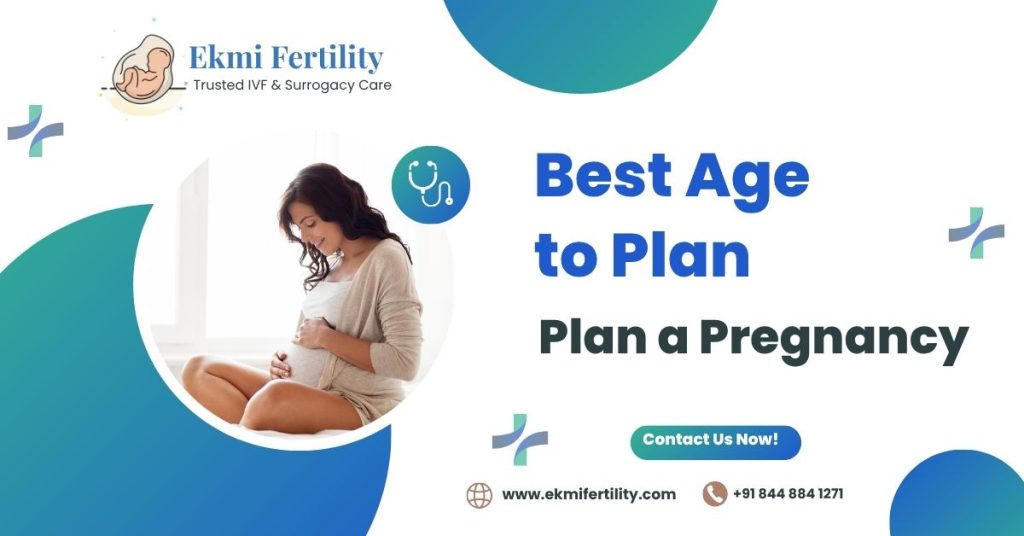 Ekmi Fertility
Trusted IVF & Surrogacy Care

Best Age to Plan

Plan a Pregnancy

Contact Us Now!

www.ekmifertility.com

+91 844 884 1271